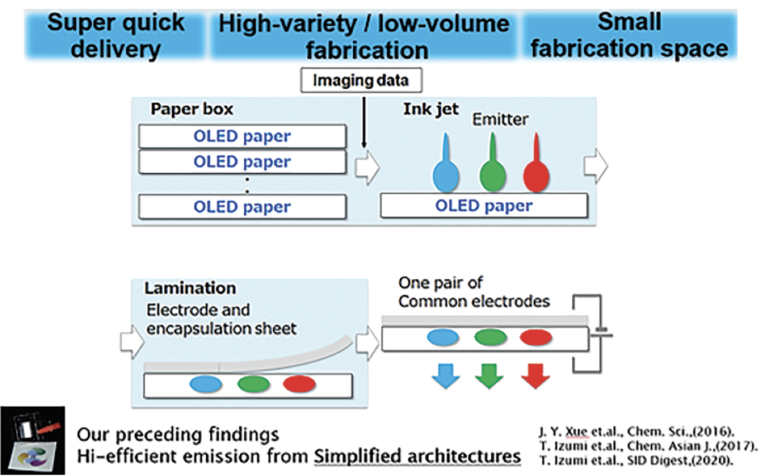 Super quick delivery

High-variety / low-volume fabrication

Small fabrication space

Imaging data

Paper box

OLED paper

OLED paper

:

OLED paper

Ink jet

Emitter

OLED paper

Lamination

Electrode and encapsulation sheet

One pair of Common electrodes

Our preceding findings
Hi-efficient emission from Simplified architectures

J. Y. Xue et.al., Chem. Sci.,(2016).
T. Izumi et.al., Chem. Asian J.,(2017).
T. Izumi et.al., SID Digest,(2020).